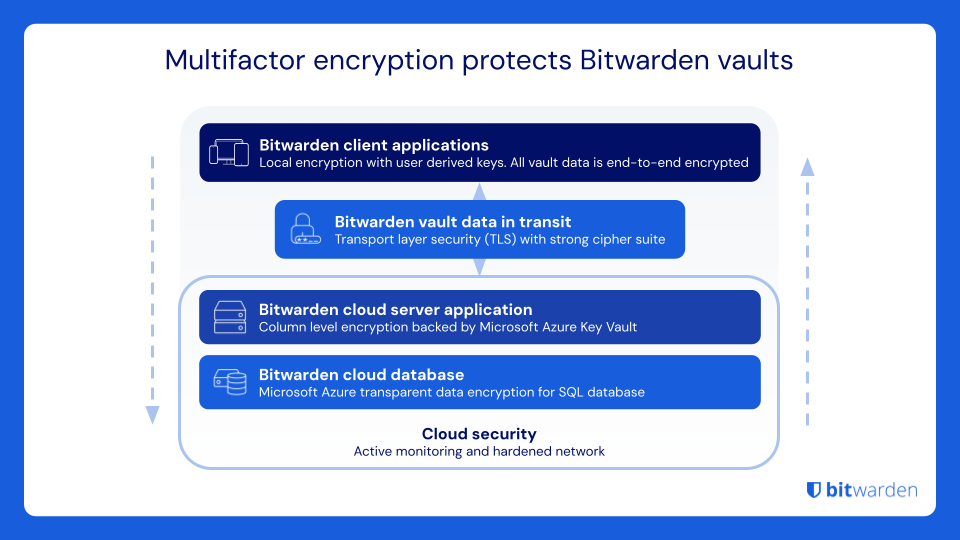 Multifactor encryption protects Bitwarden vaults

Bitwarden client applications
Local encryption with user derived keys. All vault data is end-to-end encrypted

Bitwarden vault data in transit
Transport layer security (TLS) with strong cipher suite

Bitwarden cloud server application
Column level encryption backed by Microsoft Azure Key Vault

Bitwarden cloud database
Microsoft Azure transparent data encryption for SQL database

Cloud security
Active monitoring and hardened network

bitwarden